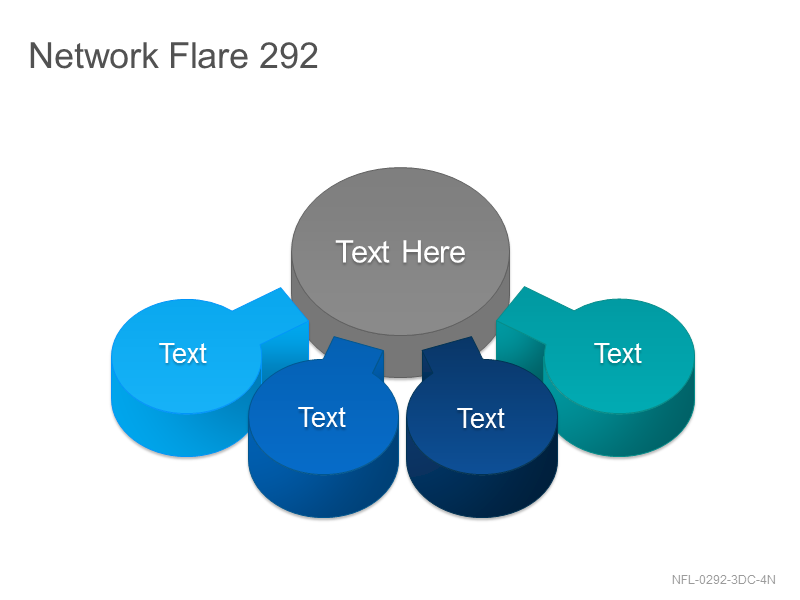 Network Flare 292

Text Here

Text

Text

Text

Text

NFL-0292-3DC-4N